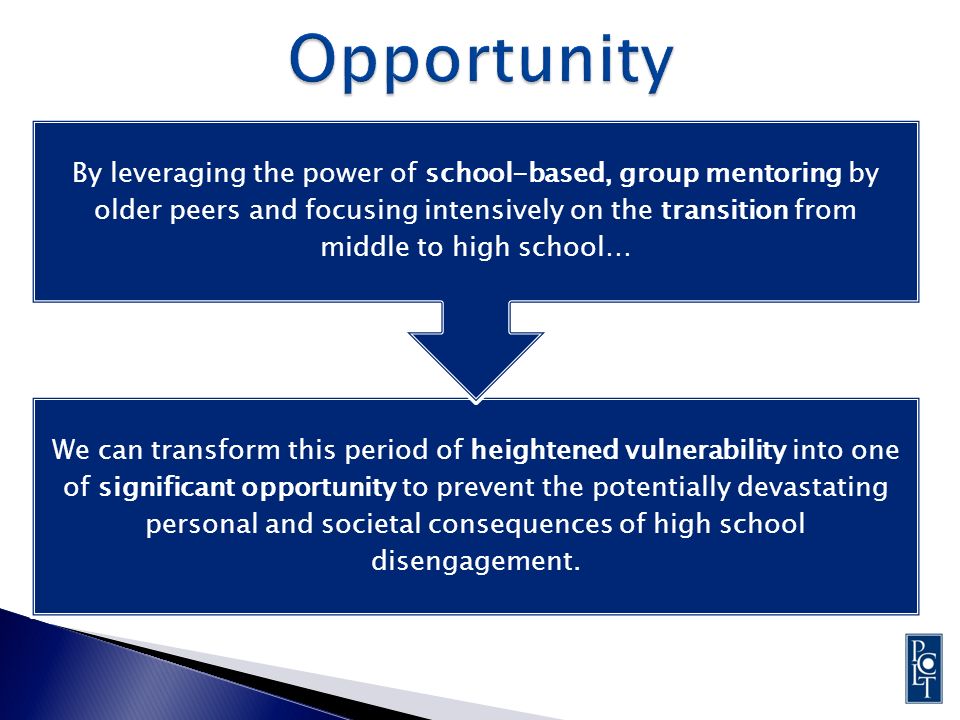 Opportunity

By leveraging the power of school-based, group mentoring by older peers and focusing intensively on the transition from middle to high school…

We can transform this period of heightened vulnerability into one of significant opportunity to prevent the potentially devastating personal and societal consequences of high school disengagement.

PCLT